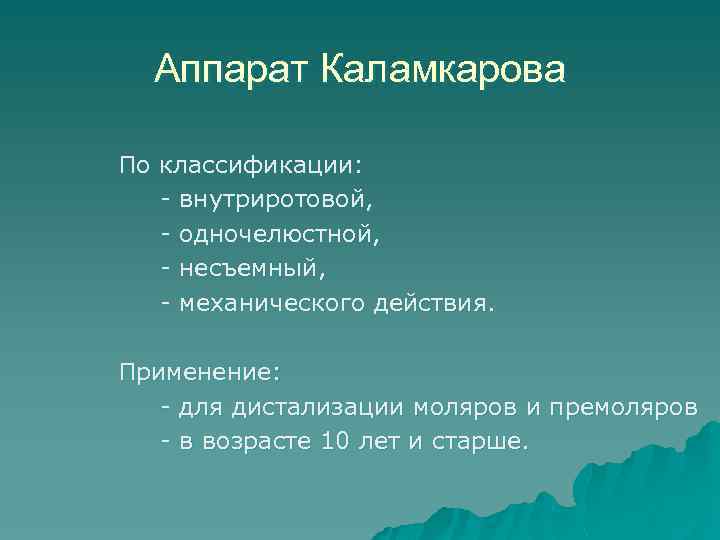 Аппарат Каламкарова

По классификации:
- внутриротовой,
- одночелюстной,
- несъемный,
- механического действия.

Применение:
- для дистализации моляров и премоляров
- в возрасте 10 лет и старше.